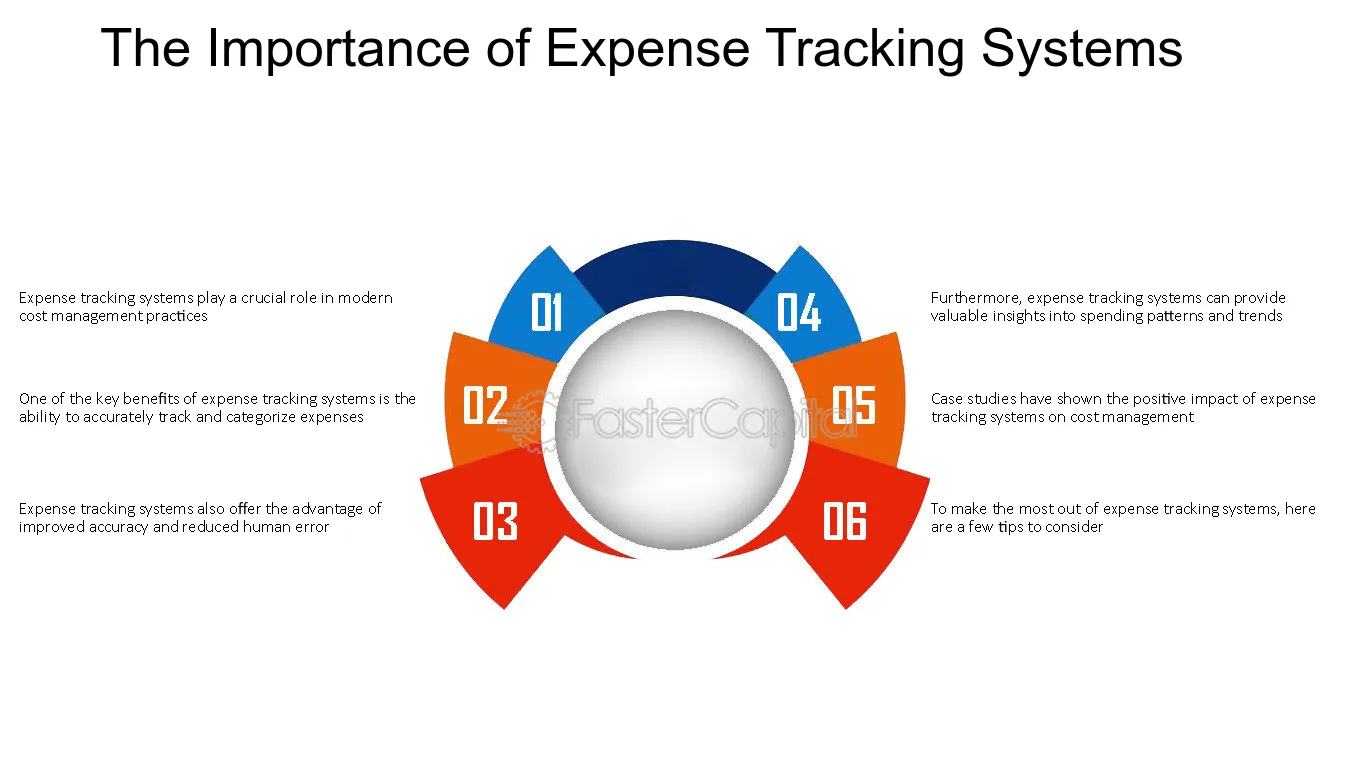 The Importance of Expense Tracking Systems

Expense tracking systems play a crucial role in modern cost management practices

One of the key benefits of expense tracking systems is the ability to accurately track and categorize expenses

Expense tracking systems also offer the advantage of improved accuracy and reduced human error

01

02

03

04

05

06

Furthermore, expense tracking systems can provide valuable insights into spending patterns and trends

Case studies have shown the positive impact of expense tracking systems on cost management

To make the most out of expense tracking systems, here are a few tips to consider

FasterCapital